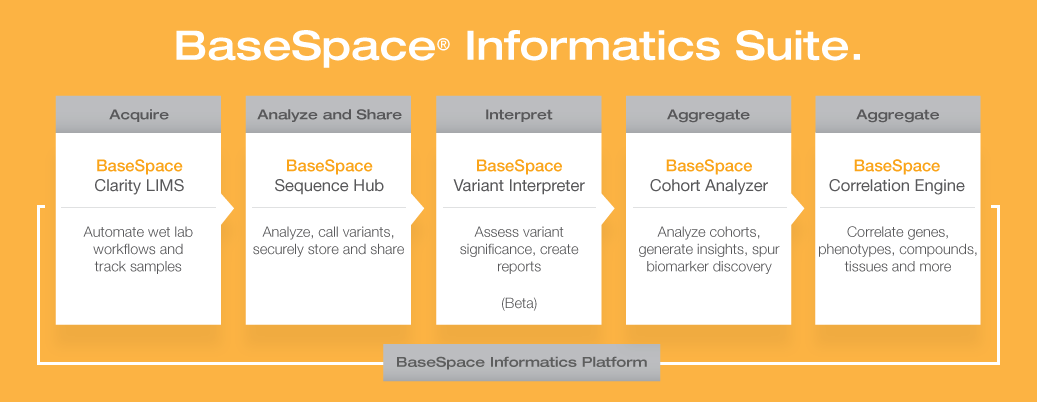 BaseSpace® Informatics Suite.

Acquire

BaseSpace
Clarity LIMS

Automate wet lab workflows and track samples

Analyze and Share

BaseSpace
Sequence Hub

Analyze, call variants, securely store and share

Interpret

BaseSpace
Variant Interpreter

Assess variant significance, create reports

(Beta)

Aggregate

BaseSpace
Cohort Analyzer

Analyze cohorts, generate insights, spur biomarker discovery

Aggregate

BaseSpace
Correlation Engine

Correlate genes, phenotypes, compounds, tissues and more

BaseSpace Informatics Platform